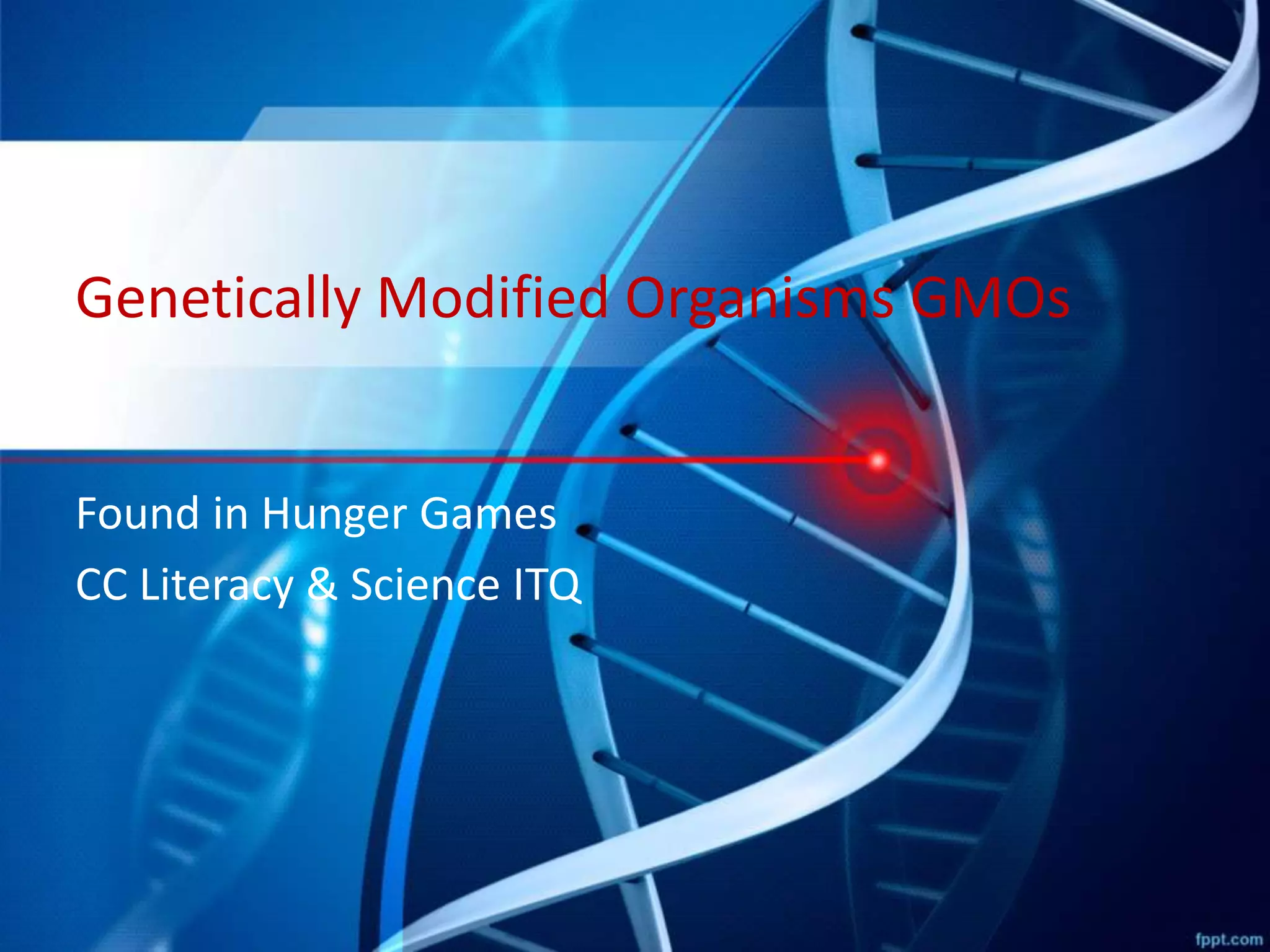 Genetically Modified Organisms GMOs

Found in Hunger Games

CC Literacy & Science ITQ

fppt.com